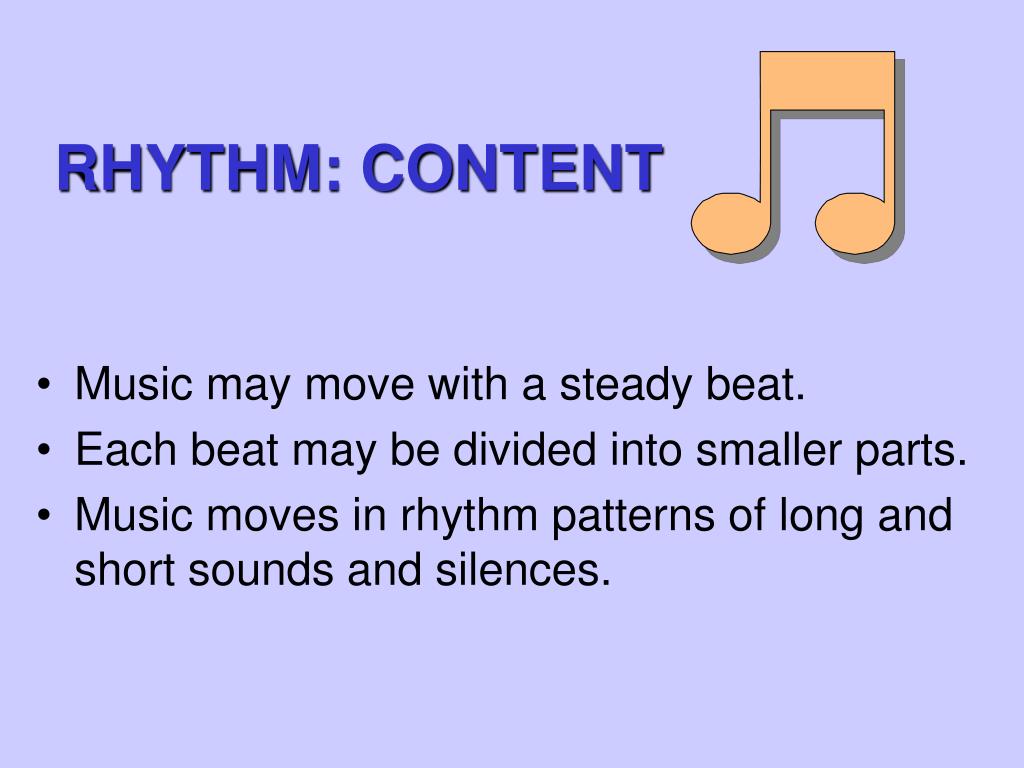 RHYTHM: CONTENT

• Music may move with a steady beat.
• Each beat may be divided into smaller parts.
• Music moves in rhythm patterns of long and short sounds and silences.